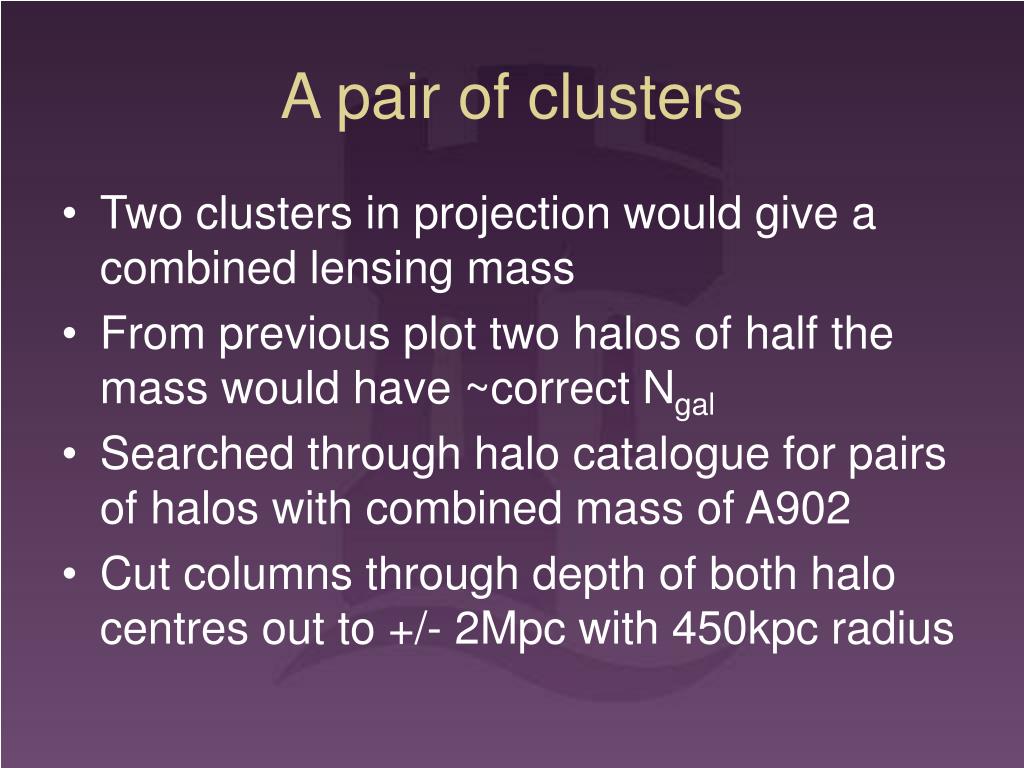 A pair of clusters

• Two clusters in projection would give a combined lensing mass
• From previous plot two halos of half the mass would have ~correct $N_{gal}$
• Searched through halo catalogue for pairs of halos with combined mass of A902
• Cut columns through depth of both halo centres out to +/- 2Mpc with 450kpc radius